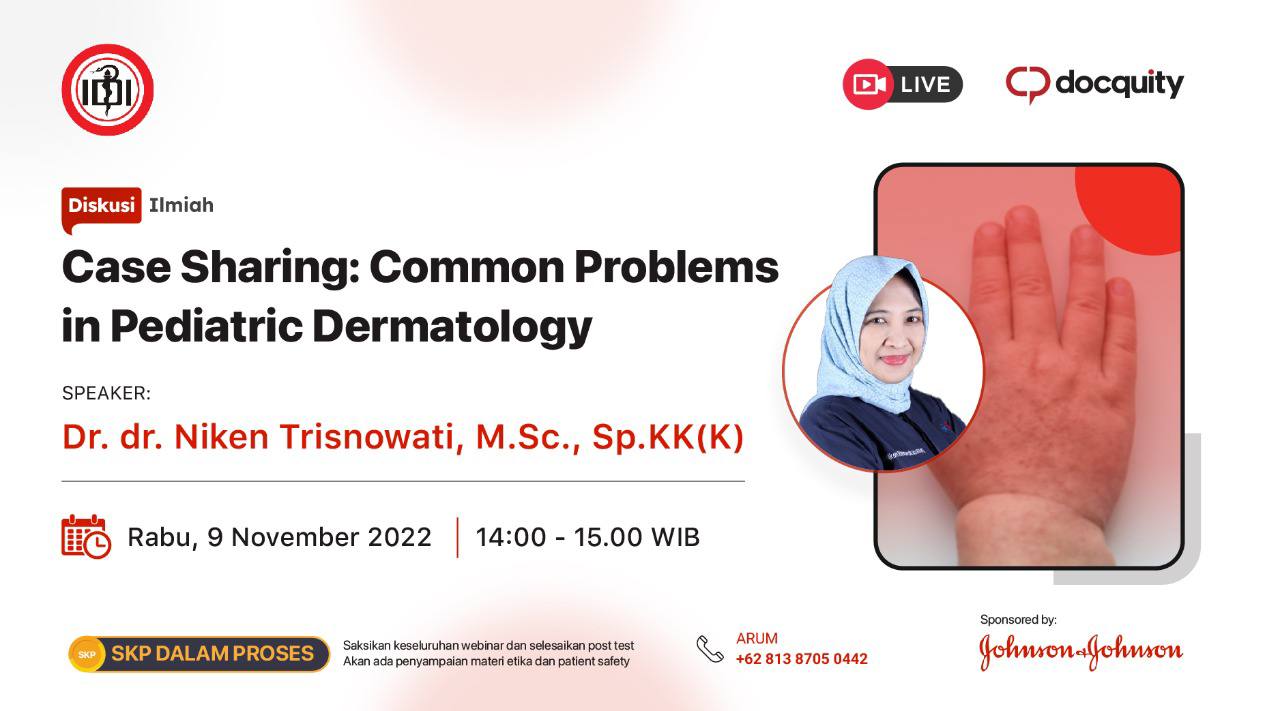 IDI

LIVE

docquity

Diskusi Ilmiah

Case Sharing: Common Problems in Pediatric Dermatology

SPEAKER:

Dr. dr. Niken Trisnowati, M.Sc., Sp.KK(K)

Rabu, 9 November 2022 | 14:00 - 15.00 WIB

SKP SKP DALAM PROSES

Saksikan keseluruhan webinar dan selesaikan post test
Akan ada penyampaian materi etika dan patient safety

ARUM
+62 813 8705 0442

Sponsored by:
Johnson & Johnson